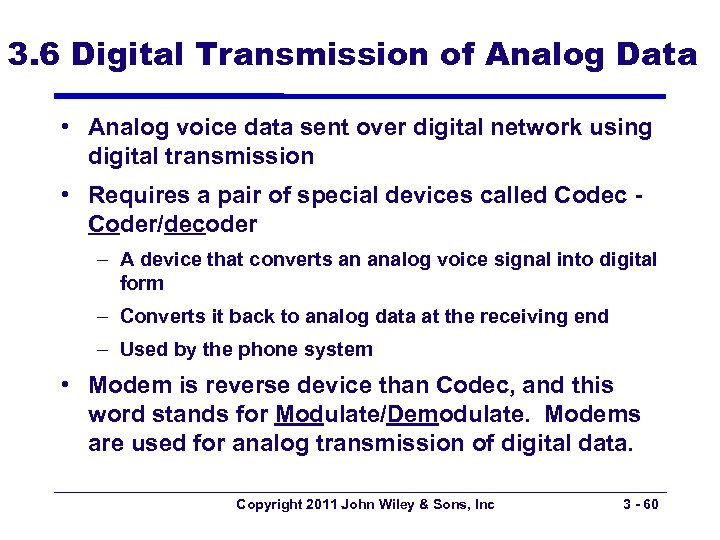 3.6 Digital Transmission of Analog Data

• Analog voice data sent over digital network using digital transmission

• Requires a pair of special devices called Codec - Coder/decoder

– A device that converts an analog voice signal into digital form

– Converts it back to analog data at the receiving end

– Used by the phone system

• Modem is reverse device than Codec, and this word stands for Modulate/Demodulate. Modems are used for analog transmission of digital data.

Copyright 2011 John Wiley & Sons, Inc

3 - 60